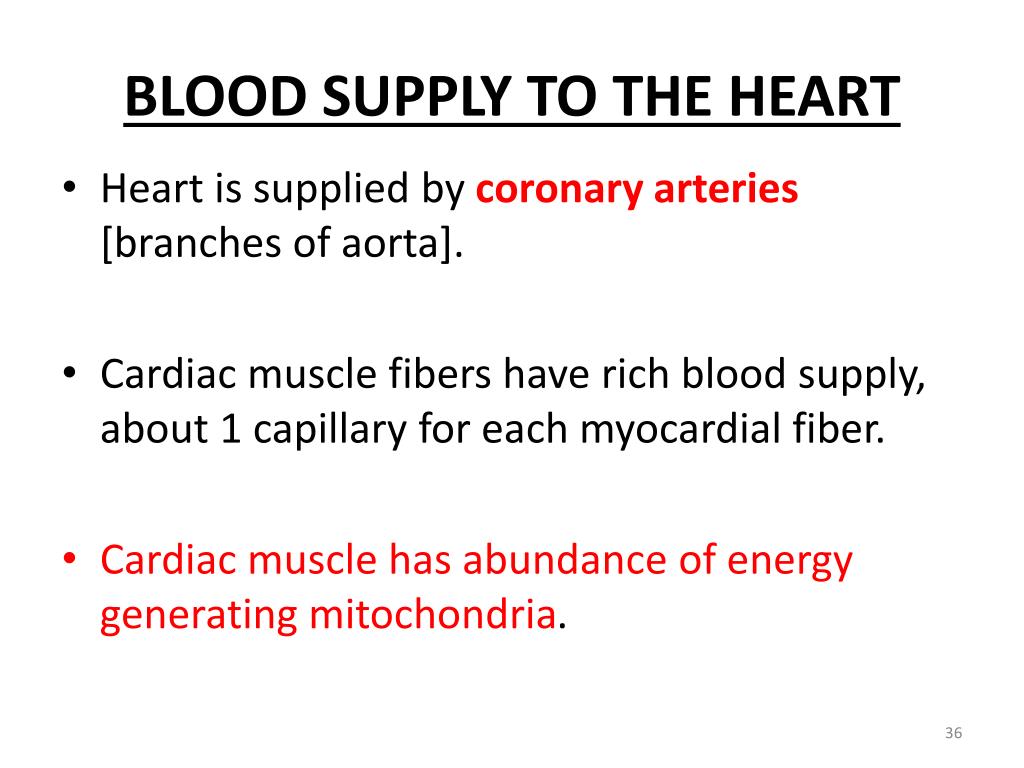 BLOOD SUPPLY TO THE HEART

• Heart is supplied by coronary arteries [branches of aorta].

• Cardiac muscle fibers have rich blood supply, about 1 capillary for each myocardial fiber.

• Cardiac muscle has abundance of energy generating mitochondria.

36